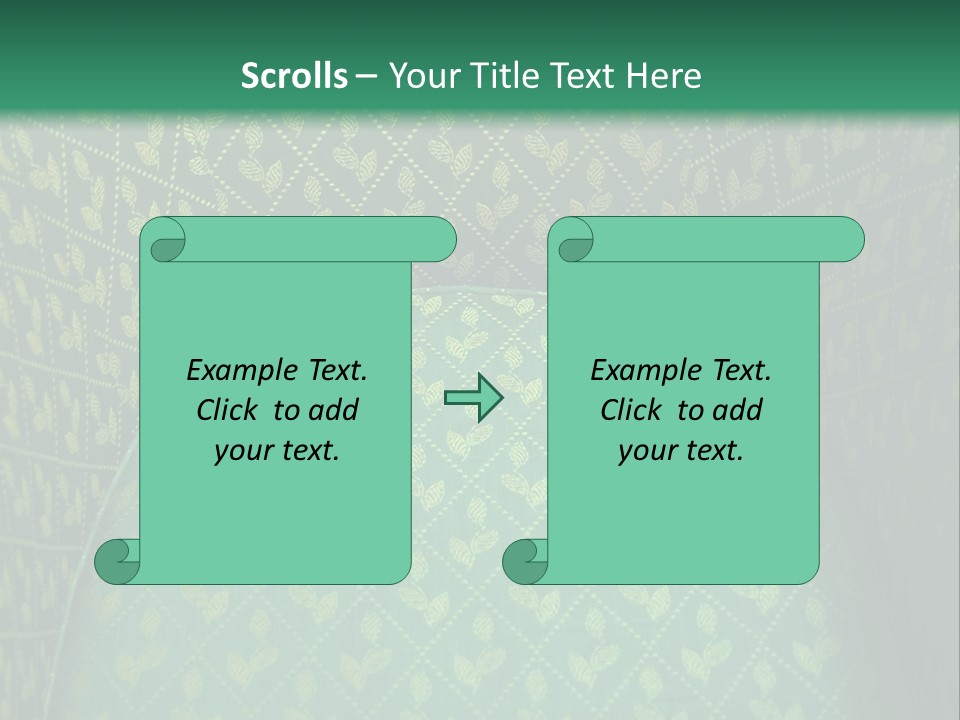 Scrolls – Your Title Text Here

Example Text. Click to add your text.

Example Text. Click to add your text.